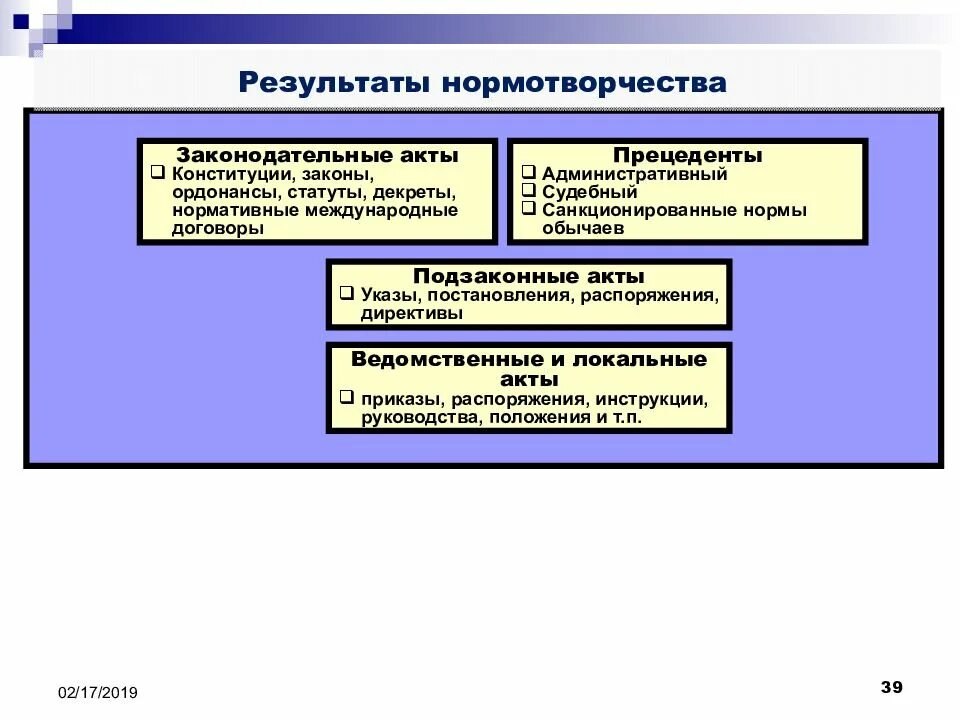 Результаты нормотворчества

Законодательные акты
❑ Конституции, законы, ордонансы, статуты, декреты, нормативные международные договоры

Прецеденты
❑ Административный
❑ Судебный
❑ Санкционированные нормы обычаев

Подзаконные акты
❑ Указы, постановления, распоряжения, директивы

Ведомственные и локальные акты
❑ приказы, распоряжения, инструкции, руководства, положения и т.п.

02/17/2019

39